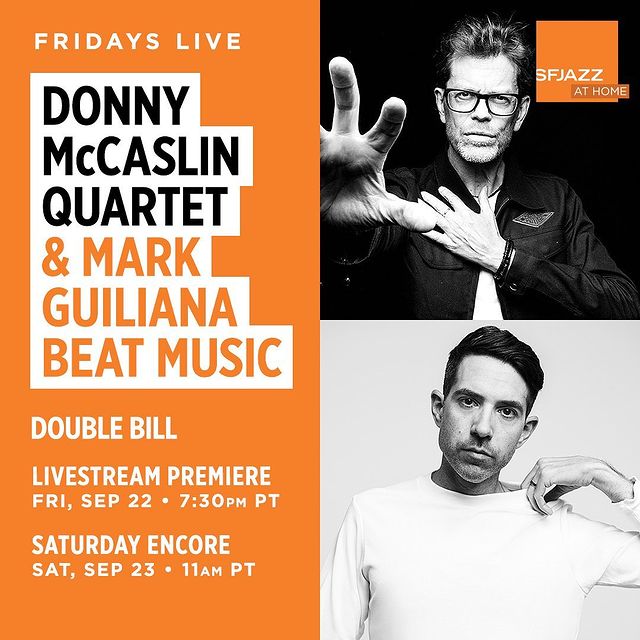 FRIDAYS LIVE

DONNY McCASLIN QUARTET & MARK GUILIANA BEAT MUSIC

DOUBLE BILL

LIVESTREAM PREMIERE
FRI, SEP 22 • 7:30PM PT

SATURDAY ENCORE
SAT, SEP 23 • 11AM PT

SFJAZZ AT HOME